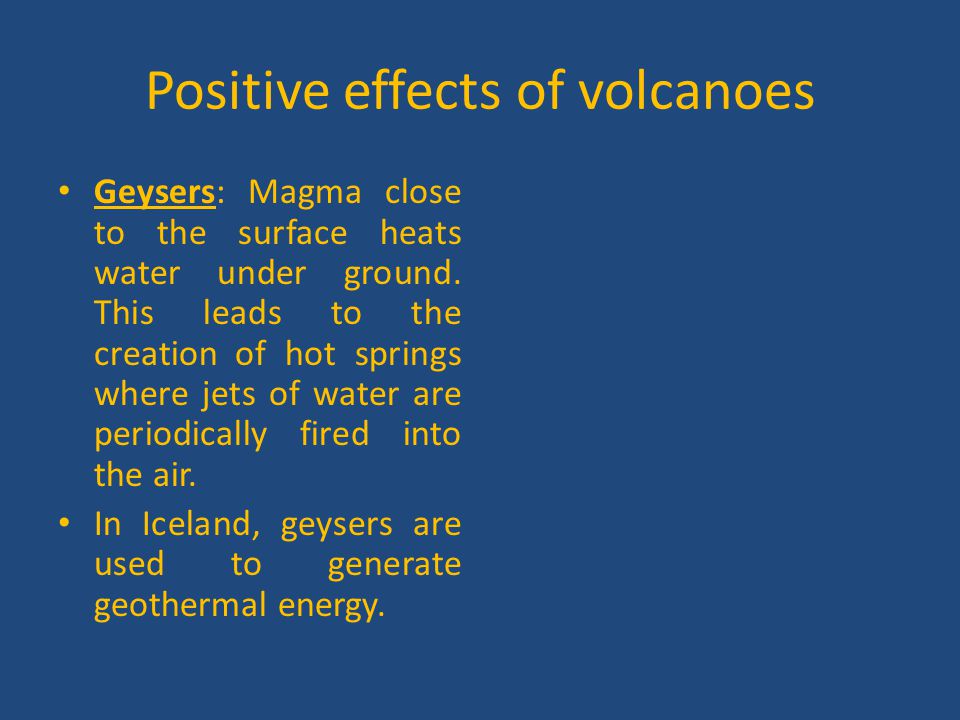 Positive effects of volcanoes

• Geysers: Magma close to the surface heats water under ground. This leads to the creation of hot springs where jets of water are periodically fired into the air.

• In Iceland, geysers are used to generate geothermal energy.